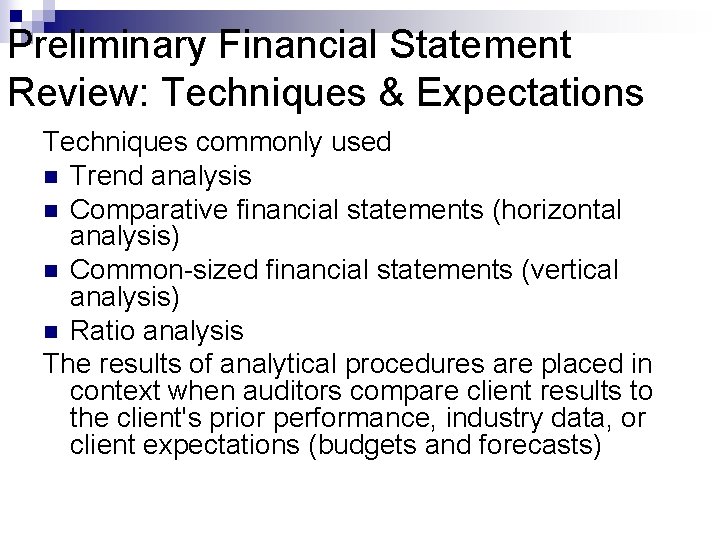 Preliminary Financial Statement Review: Techniques & Expectations

Techniques commonly used

- Trend analysis
- Comparative financial statements (horizontal analysis)
- Common-sized financial statements (vertical analysis)
- Ratio analysis

The results of analytical procedures are placed in context when auditors compare client results to the client's prior performance, industry data, or client expectations (budgets and forecasts)